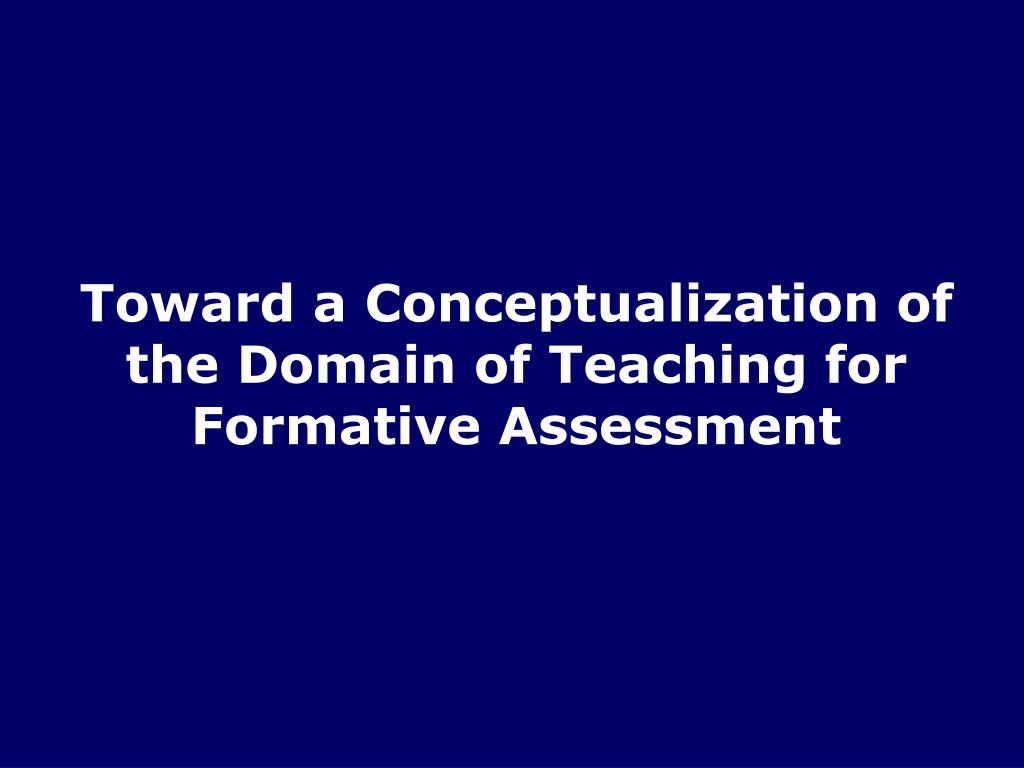 Toward a Conceptualization of the Domain of Teaching for Formative Assessment